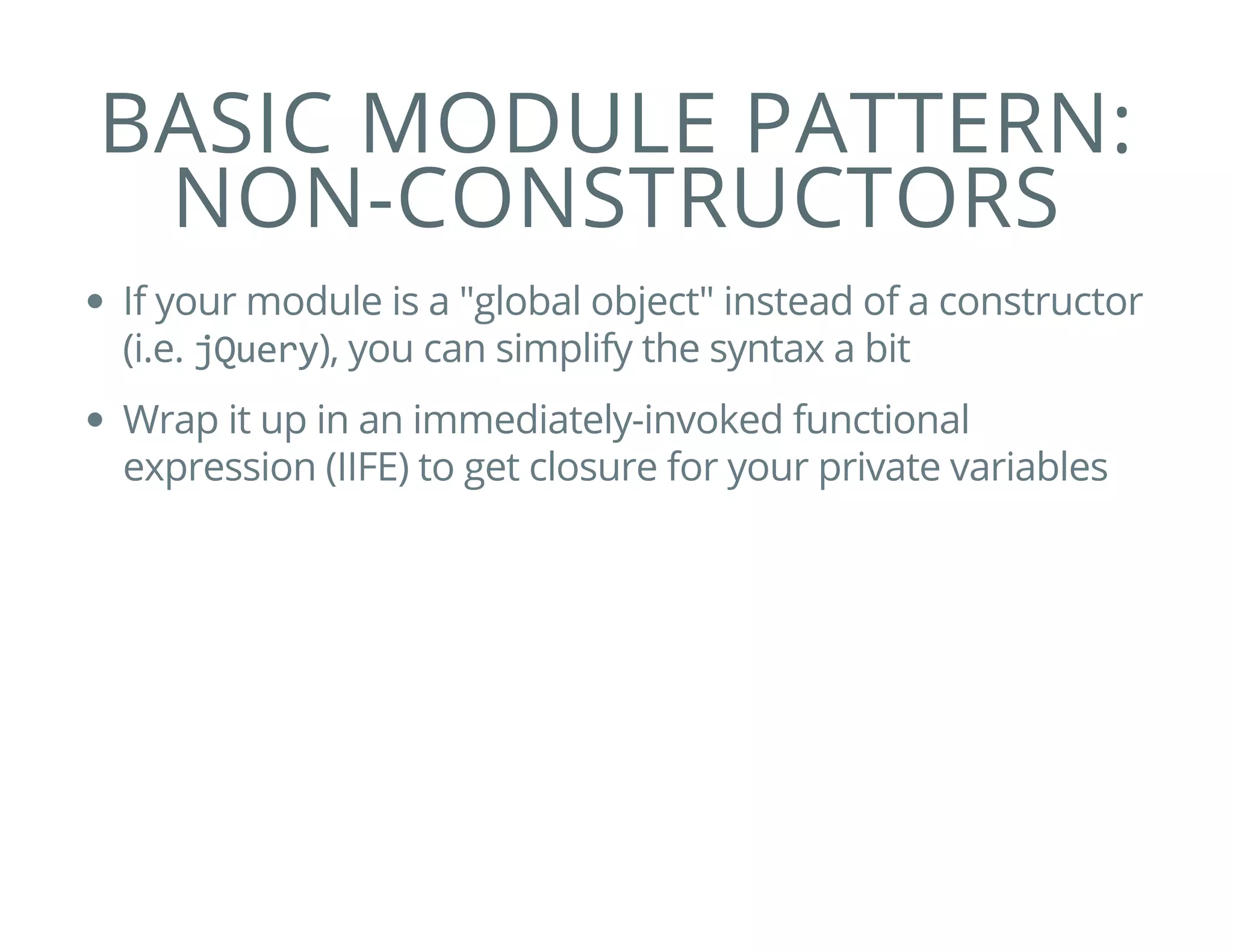 BASIC MODULE PATTERN: NON-CONSTRUCTORS

- If your module is a "global object" instead of a constructor (i.e. jQuery), you can simplify the syntax a bit
- Wrap it up in an immediately-invoked functional expression (IIFE) to get closure for your private variables